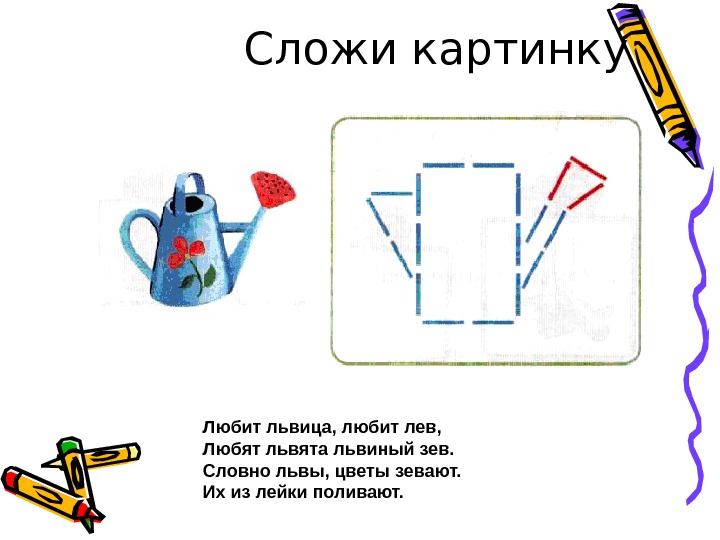 Сложи картинку

Любит львица, любит лев,
Любят львята львиный зев.
Словно львы, цветы зевают.
Их из лейки поливают.